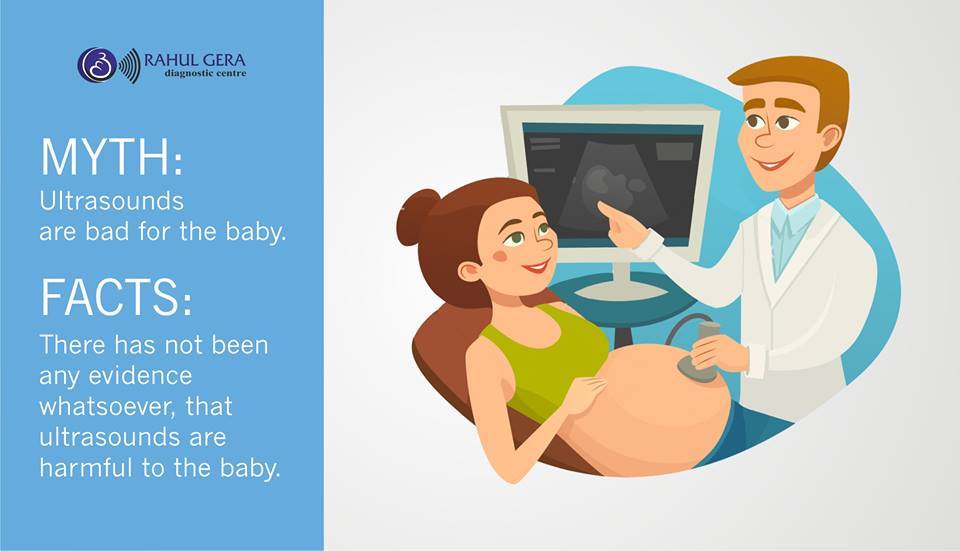 RAHUL GERA
diagnostic centre

MYTH:
Ultrasounds are bad for the baby.

FACTS:
There has not been any evidence whatsoever, that ultrasounds are harmful to the baby.